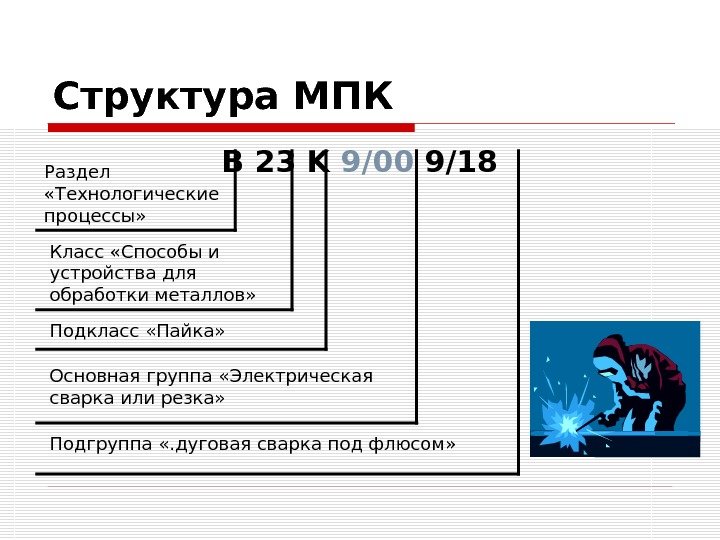 Структура МПК

B 23 K 9/00 9/18

Раздел «Технологические процессы»

Класс «Способы и устройства для обработки металлов»

Подкласс «Пайка»

Основная группа «Электрическая сварка или резка»

Подгруппа «.дуговая сварка под флюсом»